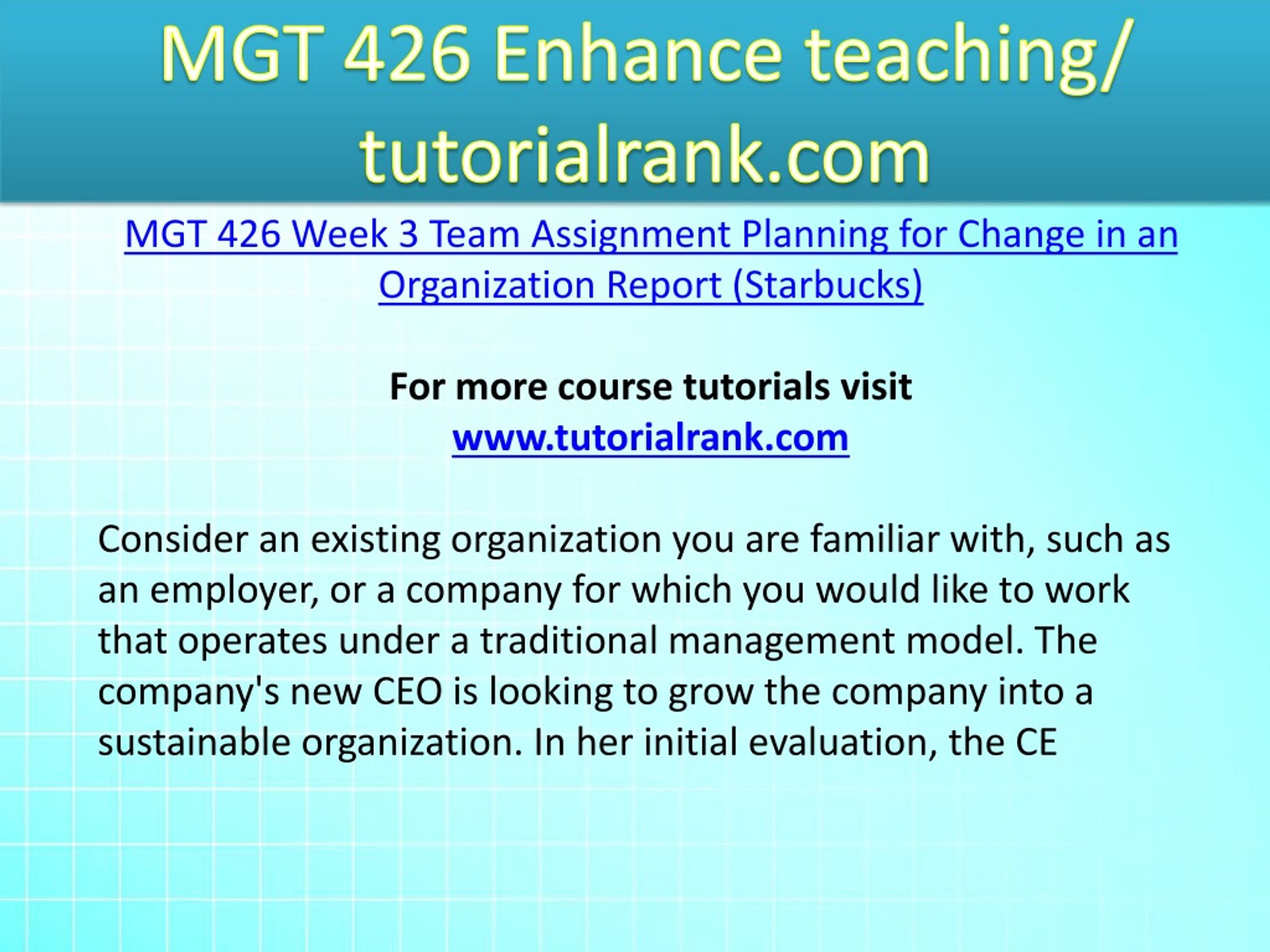 MGT 426 Enhance teaching/ tutorialrank.com

MGT 426 Week 3 Team Assignment Planning for Change in an Organization Report (Starbucks)

For more course tutorials visit
www.tutorialrank.com

Consider an existing organization you are familiar with, such as an employer, or a company for which you would like to work that operates under a traditional management model. The company's new CEO is looking to grow the company into a sustainable organization. In her initial evaluation, the CE